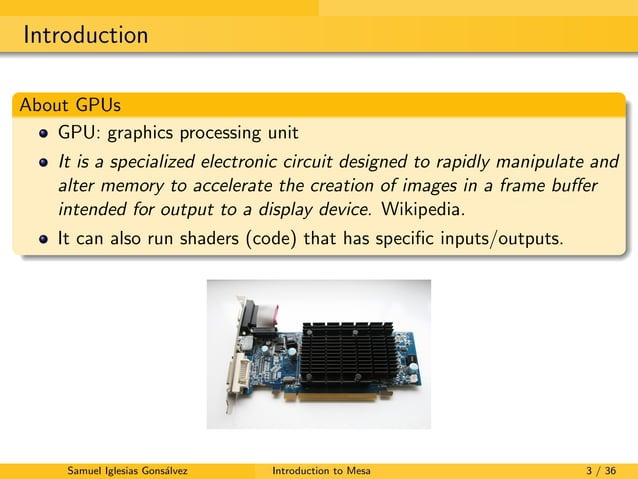 Introduction

About GPUs

- GPU: graphics processing unit
- It is a specialized electronic circuit designed to rapidly manipulate and alter memory to accelerate the creation of images in a frame buffer intended for output to a display device. Wikipedia.
- It can also run shaders (code) that has specific inputs/outputs.

Samuel Iglesias Gonsálvez Introduction to Mesa 3 / 36